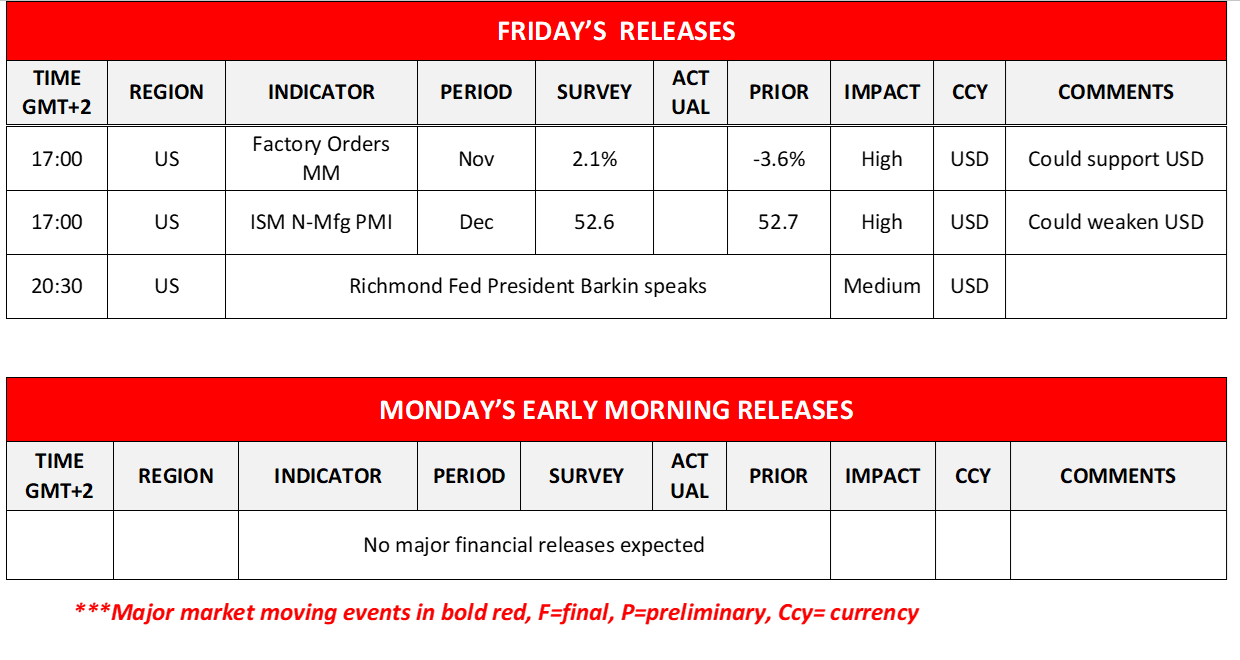 FRIDAY'S RELEASES

| TIME GMT+2 | REGION | INDICATOR | PERIOD | SURVEY | ACT UAL | PRIOR | IMPACT | CCY | COMMENTS |
|---|---|---|---|---|---|---|---|---|---|
| 17:00 | US | Factory Orders MM | Nov | 2.1% | | -3.6% | High | USD | Could support USD |
| 17:00 | US | ISM N-Mfg PMI | Dec | 52.6 | | 52.7 | High | USD | Could weaken USD |
| 20:30 | US | Richmond Fed President Barkin speaks | | | | | Medium | USD | |

MONDAY'S EARLY MORNING RELEASES

| TIME GMT+2 | REGION | INDICATOR | PERIOD | SURVEY | ACT UAL | PRIOR | IMPACT | CCY | COMMENTS |
|---|---|---|---|---|---|---|---|---|---|
| | | No major financial releases expected | | | | | | | |

***Major market moving events in bold red, F=final, P=preliminary, Ccy= currency